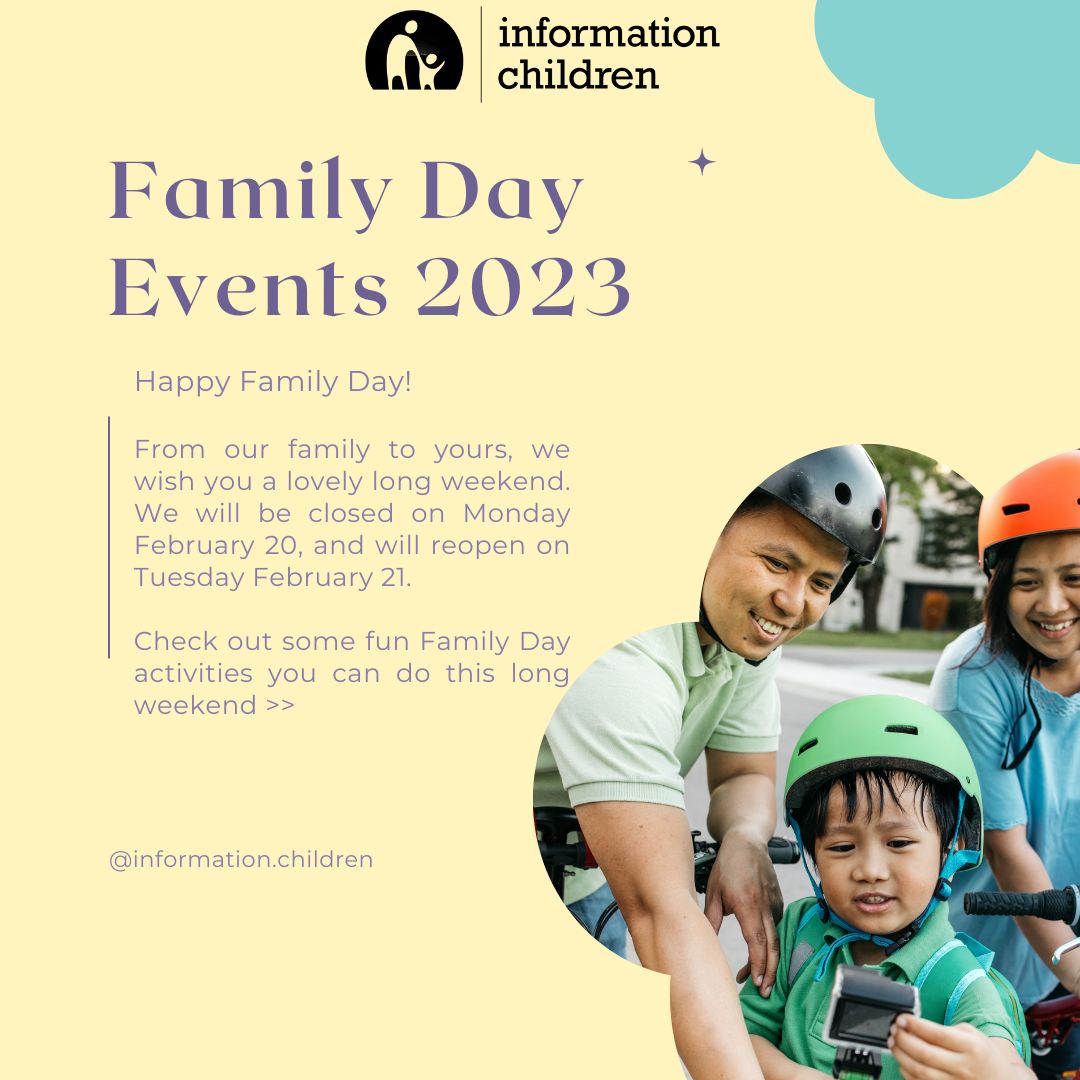 information children

Family Day Events 2023

Happy Family Day!

From our family to yours, we wish you a lovely long weekend. We will be closed on Monday February 20, and will reopen on Tuesday February 21.

Check out some fun Family Day activities you can do this long weekend >>

@information.children